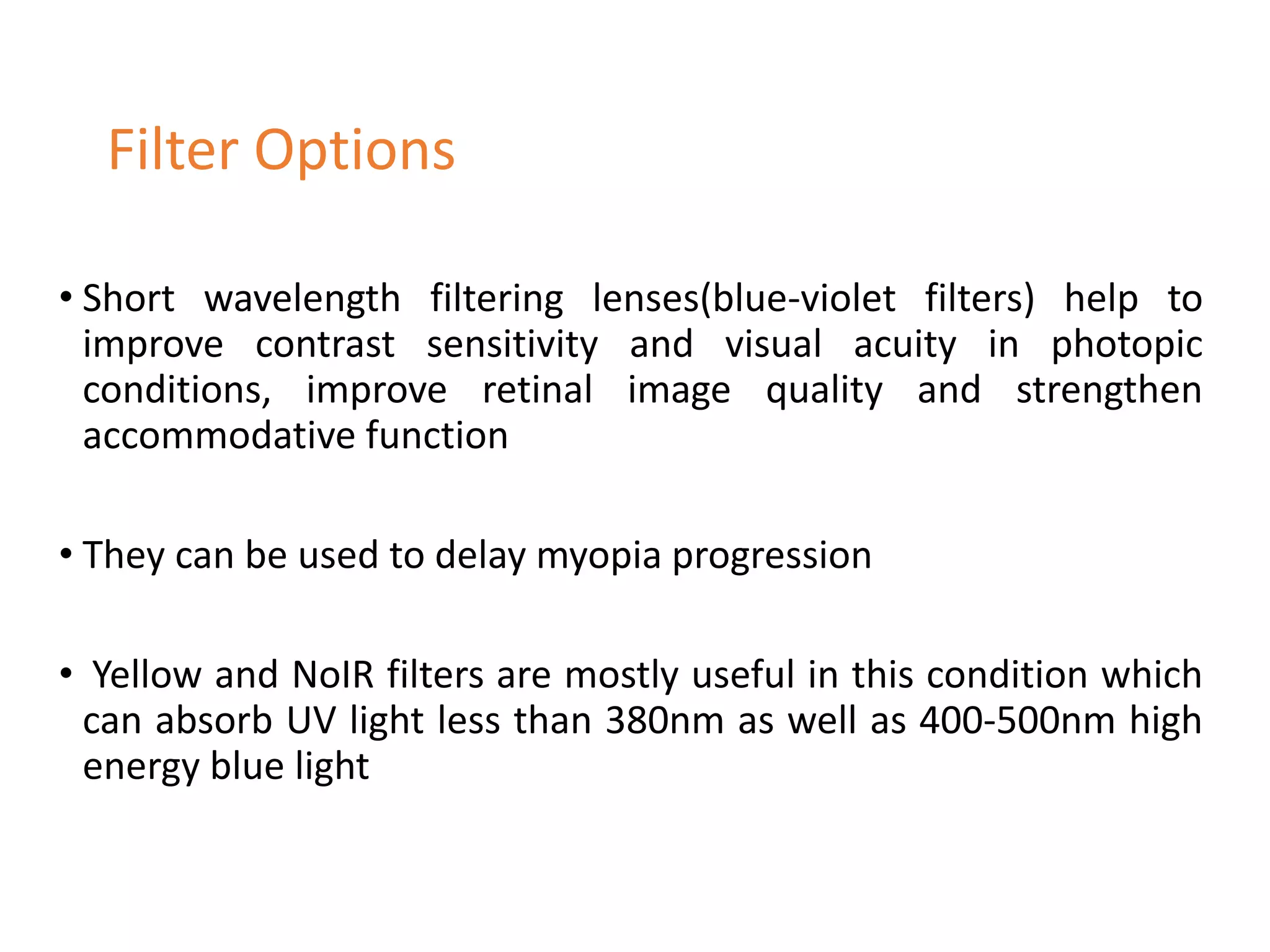 Filter Options

• Short wavelength filtering lenses(blue-violet filters) help to improve contrast sensitivity and visual acuity in photopic conditions, improve retinal image quality and strengthen accommodative function

• They can be used to delay myopia progression

• Yellow and NoIR filters are mostly useful in this condition which can absorb UV light less than 380nm as well as 400-500nm high energy blue light